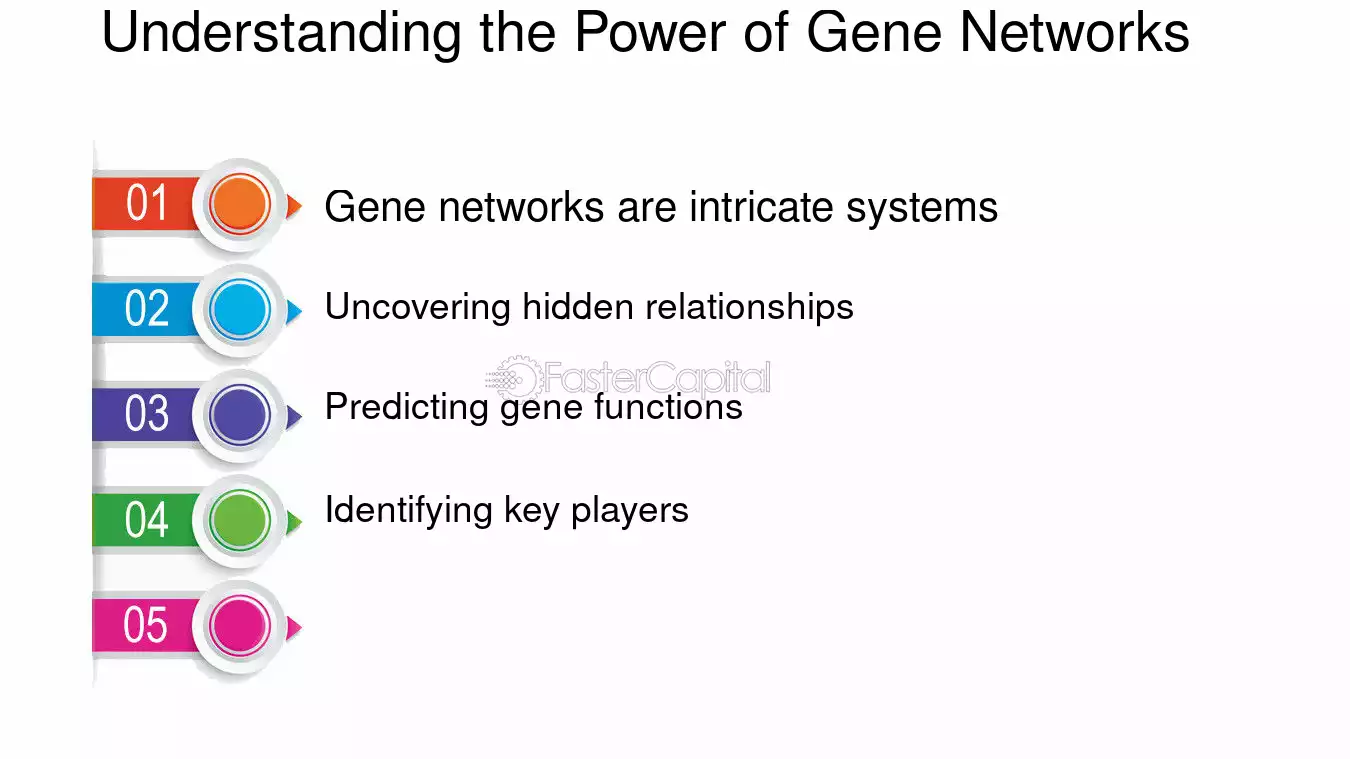 Understanding the Power of Gene Networks

01 Gene networks are intricate systems

02 Uncovering hidden relationships

03 Predicting gene functions

04 Identifying key players

05

FasterCapital